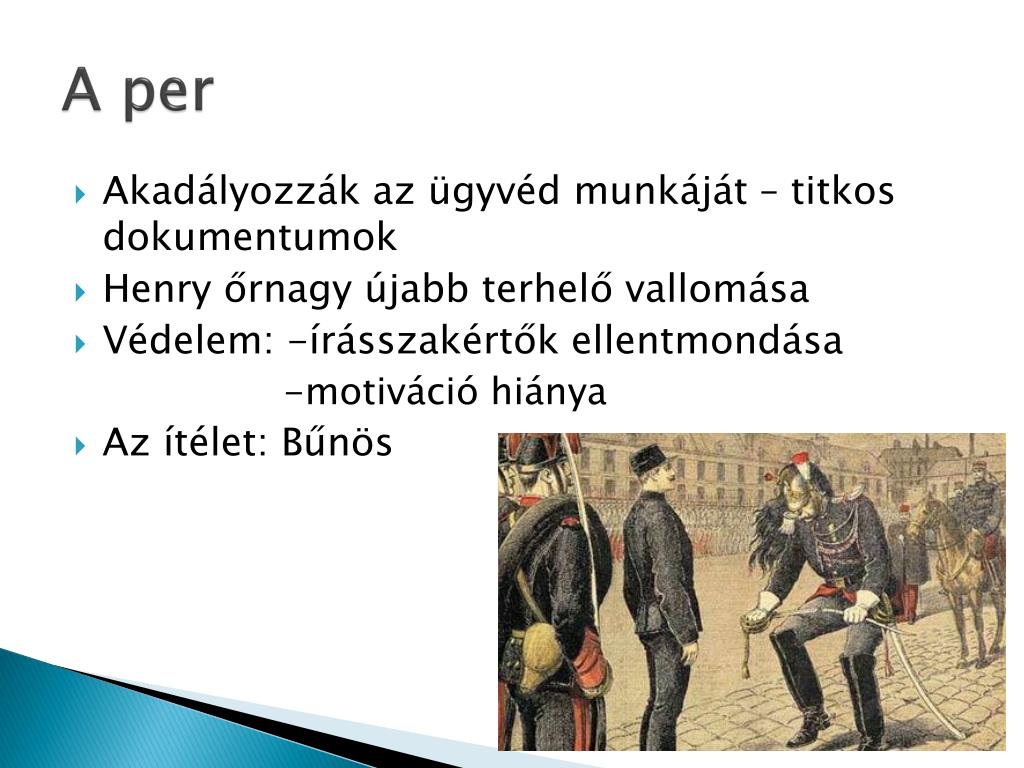 A per

Akadályozzák az ügyvéd munkáját – titkos dokumentumok

Henry őrnagy újabb terhelő vallomása

Védelem: -írásszakértők ellentmondása
-motiváció hiánya

Az ítélet: Bűnös